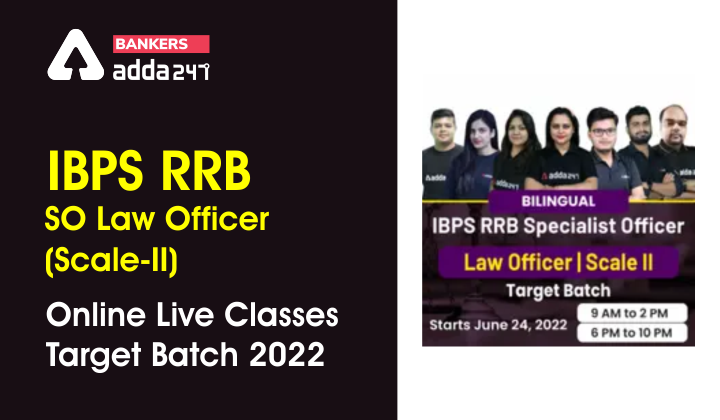 BANKERS
adda247

IBPS RRB
SO Law Officer
(Scale-II)

Online Live Classes
Target Batch 2022

adda
adda247
adda247

BILINGUAL
IBPS RRB Specialist Officer
Law Officer | Scale II
Target Batch
Starts June 24, 2022
9 AM to 2 PM
6 PM to 10 PM